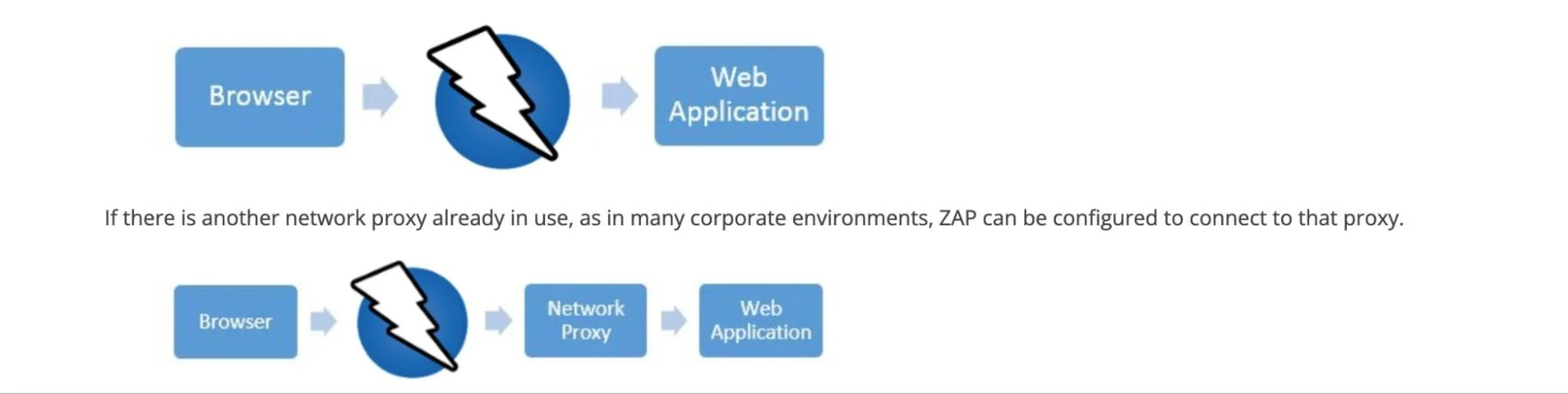 Browser

Web Application

If there is another network proxy already in use, as in many corporate environments, ZAP can be configured to connect to that proxy.

Browser

Network Proxy

Web Application